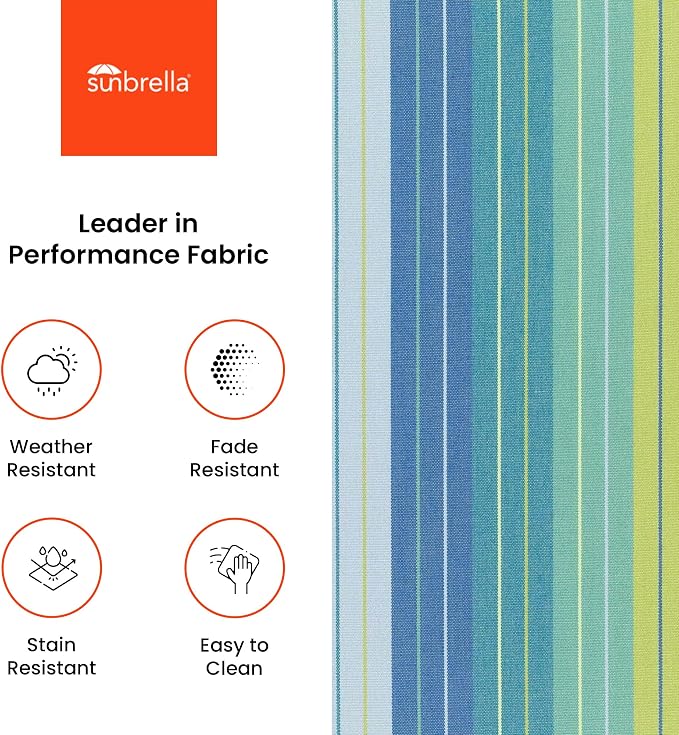 sunbrella

Leader in Performance Fabric

Weather Resistant

Fade Resistant

Stain Resistant

Easy to Clean